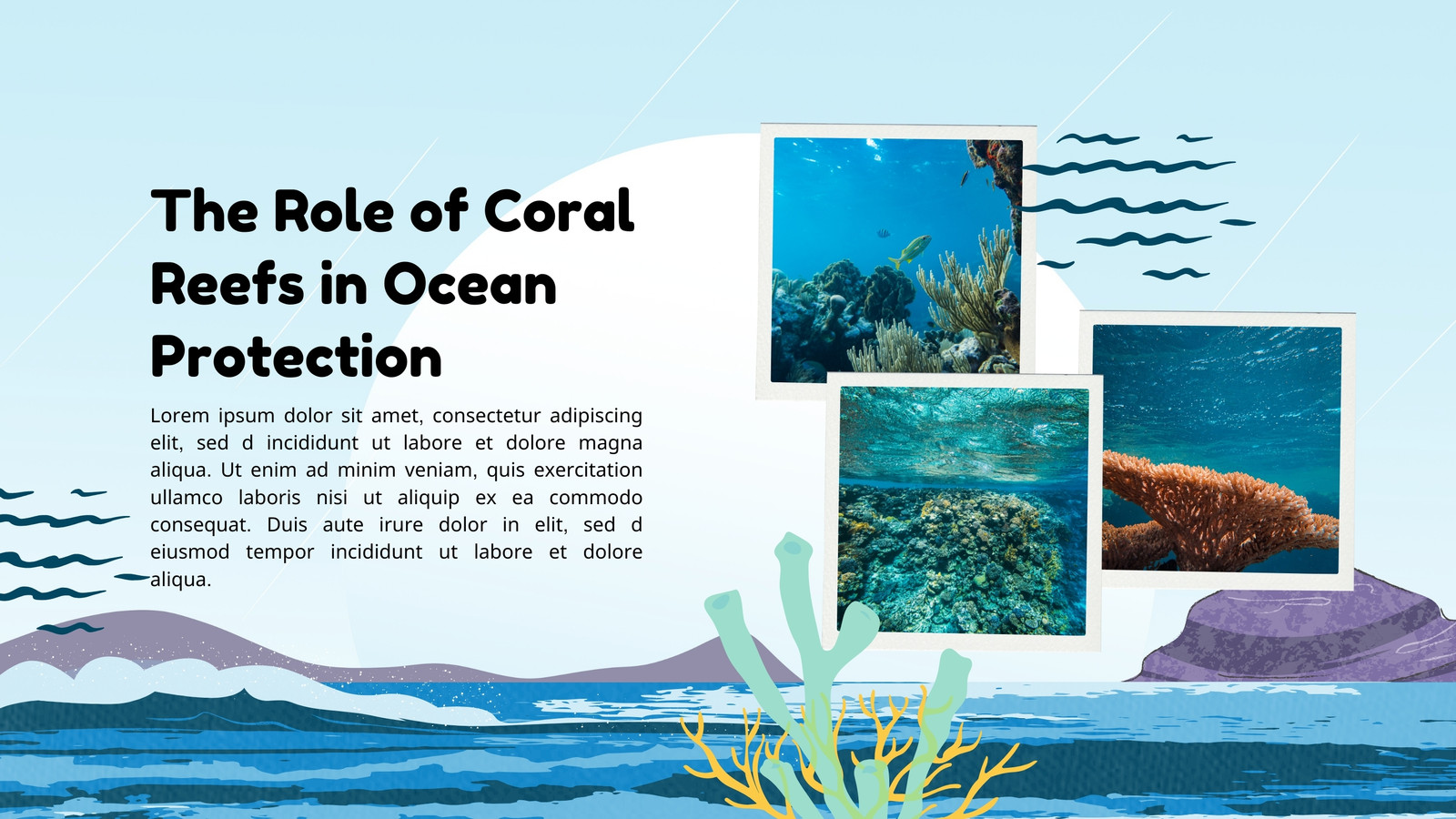 The Role of Coral Reefs in Ocean Protection

Lorem ipsum dolor sit amet, consectetur adipiscing elit, sed d incididunt ut labore et dolore magna aliqua. Ut enim ad minim veniam, quis exercitation ullamco laboris nisi ut aliquip ex ea commodo consequat. Duis aute irure dolor in elit, sed d eiusmod tempor incididunt ut labore et dolore aliqua.